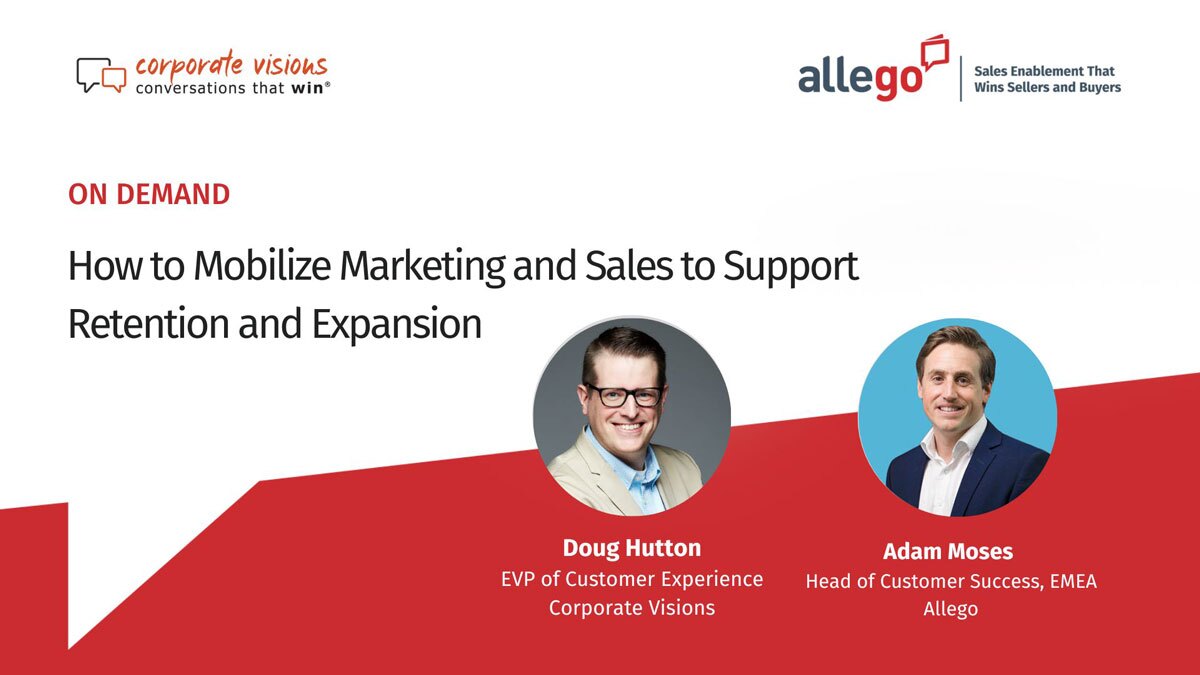 corporate visions
conversations that win®

allego
Sales Enablement That Wins Sellers and Buyers

ON DEMAND

How to Mobilize Marketing and Sales to Support Retention and Expansion

Doug Hutton
EVP of Customer Experience
Corporate Visions

Adam Moses
Head of Customer Success, EMEA
Allego